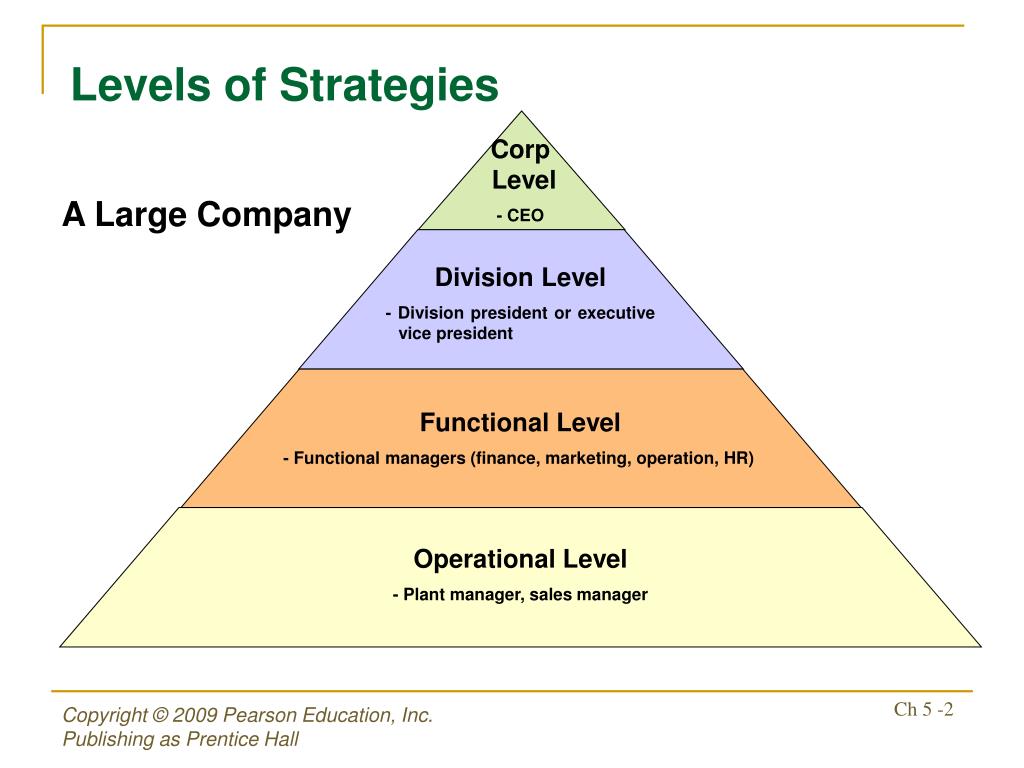 Levels of Strategies

A Large Company

Corp Level

- CEO

Division Level

- Division president or executive vice president

Functional Level

- Functional managers (finance, marketing, operation, HR)

Operational Level

- Plant manager, sales manager

Copyright © 2009 Pearson Education, Inc.
Publishing as Prentice Hall

Ch 5 -2